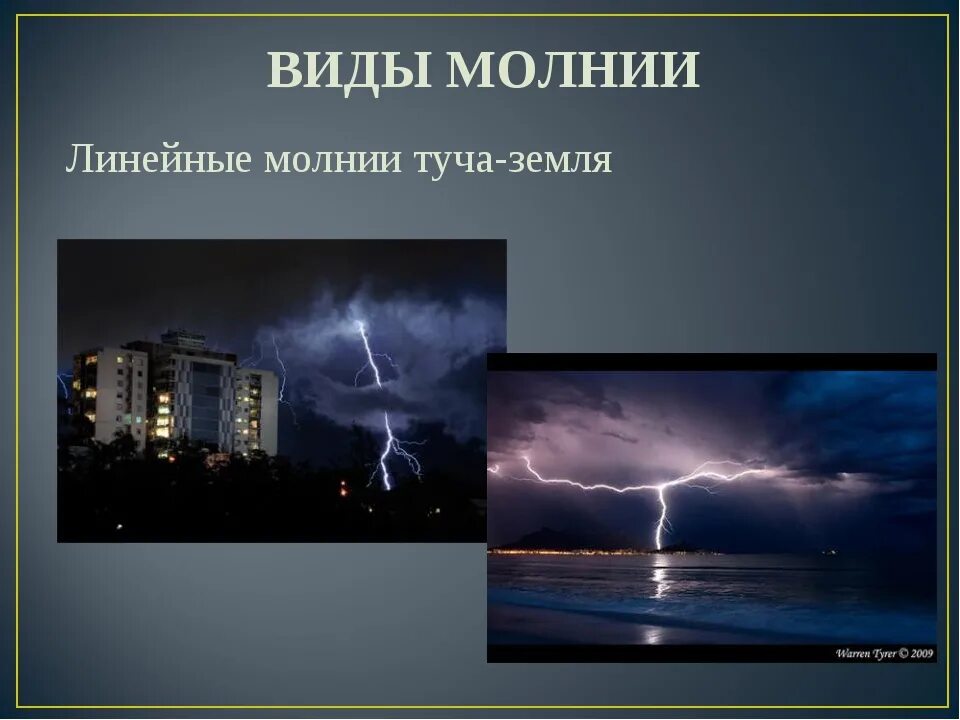 ВИДЫ МОЛНИИ

Линейные молнии туча-земля

Warren Tyrer © 2009